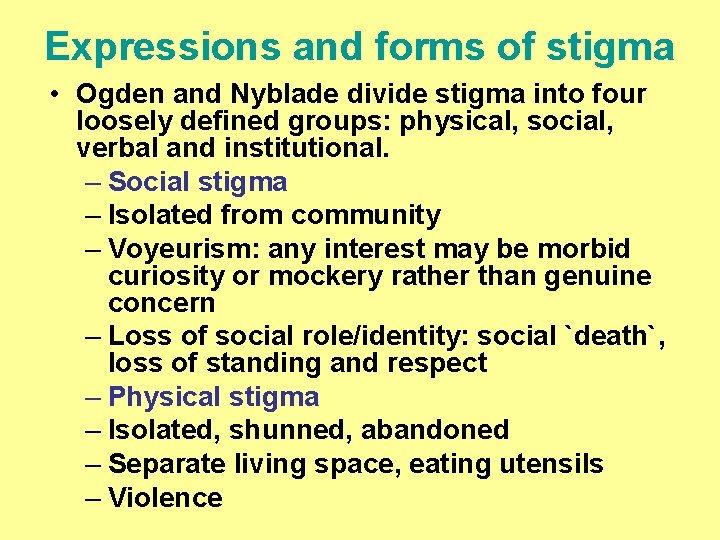 Expressions and forms of stigma

• Ogden and Nyblade divide stigma into four loosely defined groups: physical, social, verbal and institutional.
– Social stigma
– Isolated from community
– Voyeurism: any interest may be morbid curiosity or mockery rather than genuine concern
– Loss of social role/identity: social `death`, loss of standing and respect
– Physical stigma
– Isolated, shunned, abandoned
– Separate living space, eating utensils
– Violence